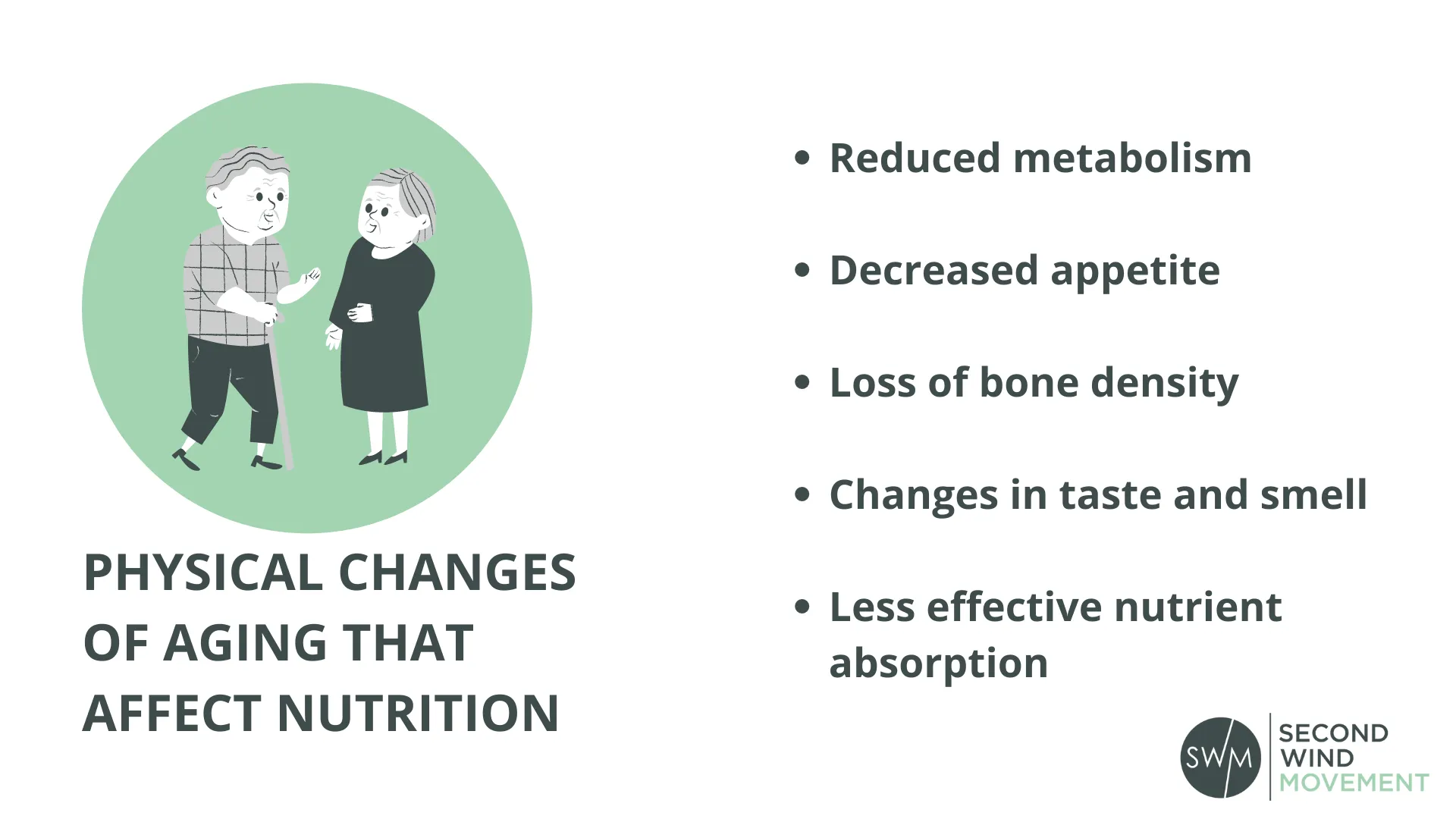 PHYSICAL CHANGES OF AGING THAT AFFECT NUTRITION

• Reduced metabolism
• Decreased appetite
• Loss of bone density
• Changes in taste and smell
• Less effective nutrient absorption

SWM SECOND WIND MOVEMENT